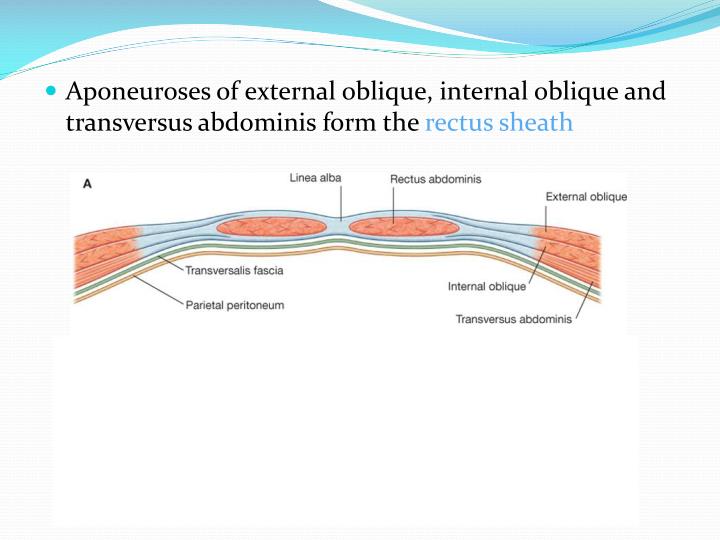 Aponeuroses of external oblique, internal oblique and transversus abdominis form the rectus sheath

A

Linea alba

Rectus abdominis

External oblique

Transversalis fascia

Parietal peritoneum

Internal oblique

Transversus abdominis